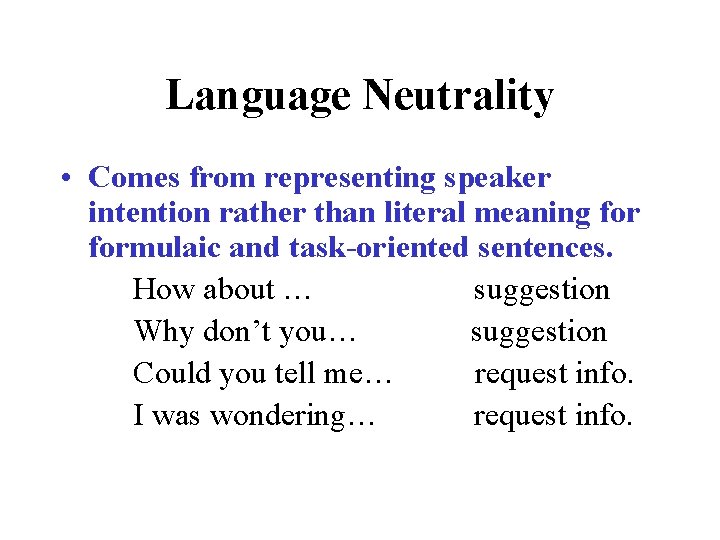 Language Neutrality

• Comes from representing speaker intention rather than literal meaning for formulaic and task-oriented sentences.

How about … suggestion
Why don’t you… suggestion
Could you tell me… request info.
I was wondering… request info.